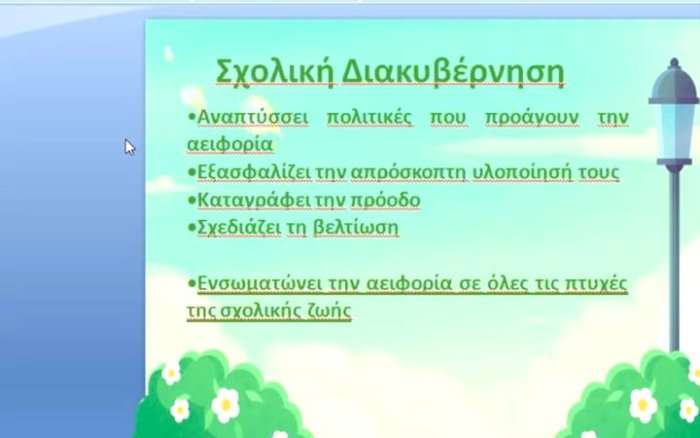 Σχολική Διακυβέρνηση

•Αναπτύσσει πολιτικές που προάγουν την αειφορία
•Εξασφαλίζει την απρόσκοπτη υλοποίησή τους
•Καταγράφει την πρόοδο
•Σχεδιάζει τη βελτίωση

•Ενσωματώνει την αειφορία σε όλες τις πτυχές της σχολικής ζωής